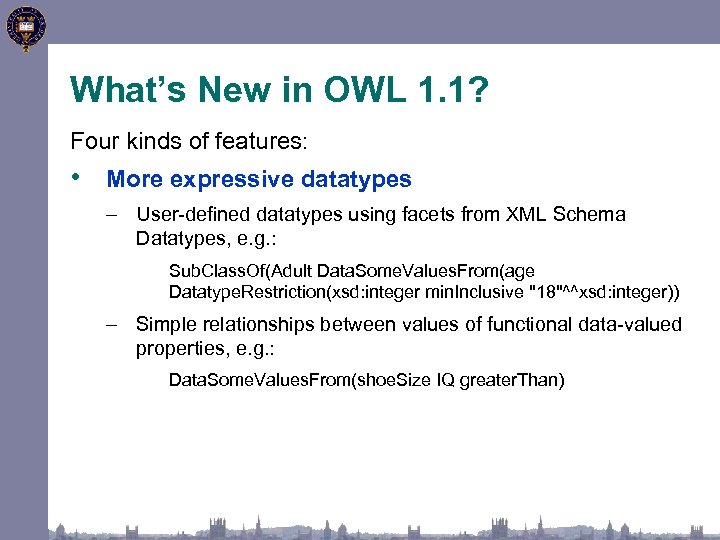 What's New in OWL 1.1?

Four kinds of features:

• More expressive datatypes

– User-defined datatypes using facets from XML Schema Datatypes, e.g.:

SubClassOf(Adult DataSomeValuesFrom(age DatatypeRestriction(xsd:integer minInclusive "18"^^xsd:integer))

– Simple relationships between values of functional data-valued properties, e.g.:

DataSomeValuesFrom(shoeSize IQ greaterThan)